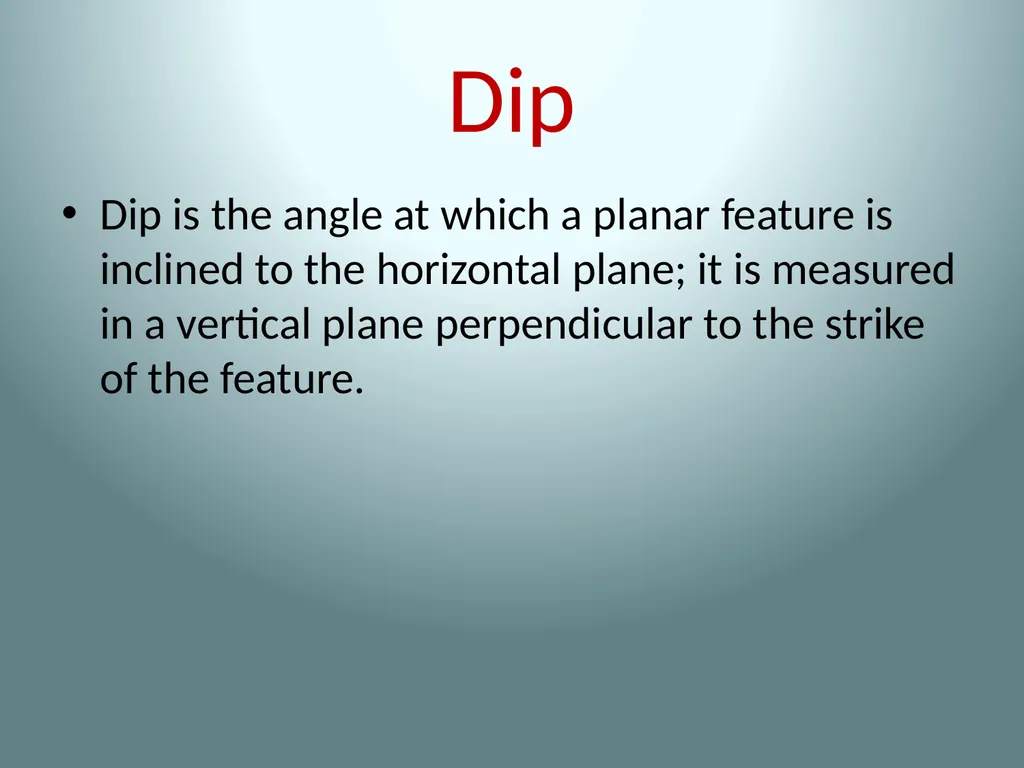 Dip

• Dip is the angle at which a planar feature is inclined to the horizontal plane; it is measured in a vertical plane perpendicular to the strike of the feature.